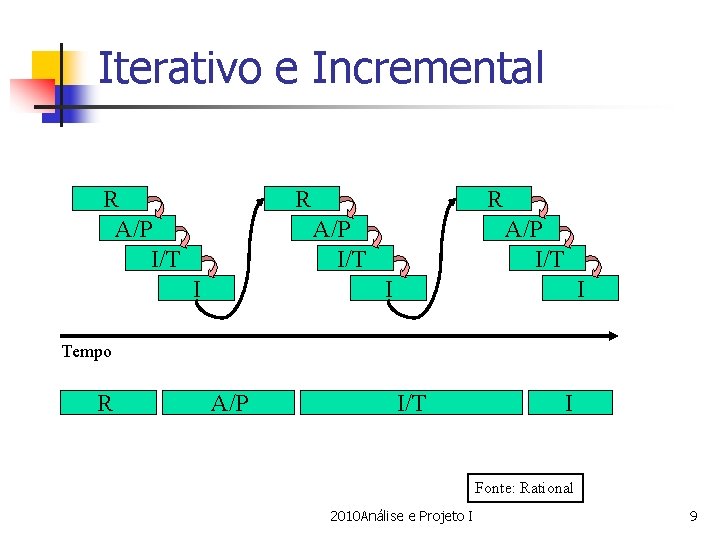 Iterativo e Incremental

R
A/P
I/T
I

R
A/P
I/T
I

R
A/P
I/T
I

Tempo

R
A/P
I/T
I

Fonte: Rational

2010Análise e Projeto I

9